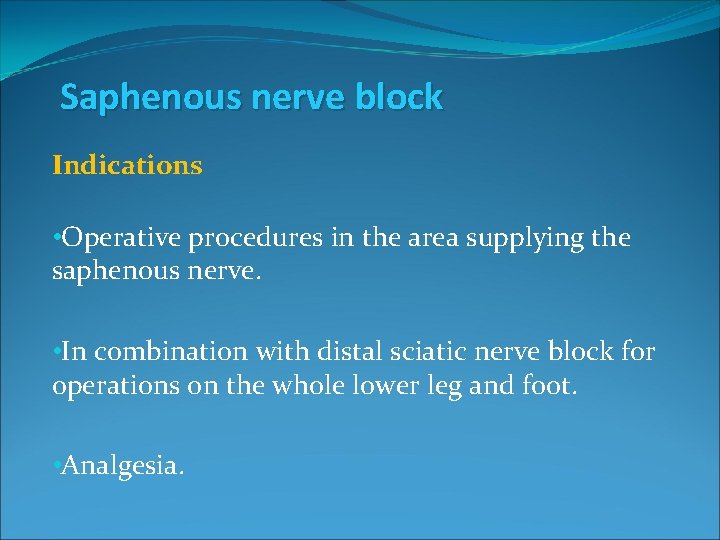 Saphenous nerve block

Indications

•Operative procedures in the area supplying the saphenous nerve.

•In combination with distal sciatic nerve block for operations on the whole lower leg and foot.

•Analgesia.